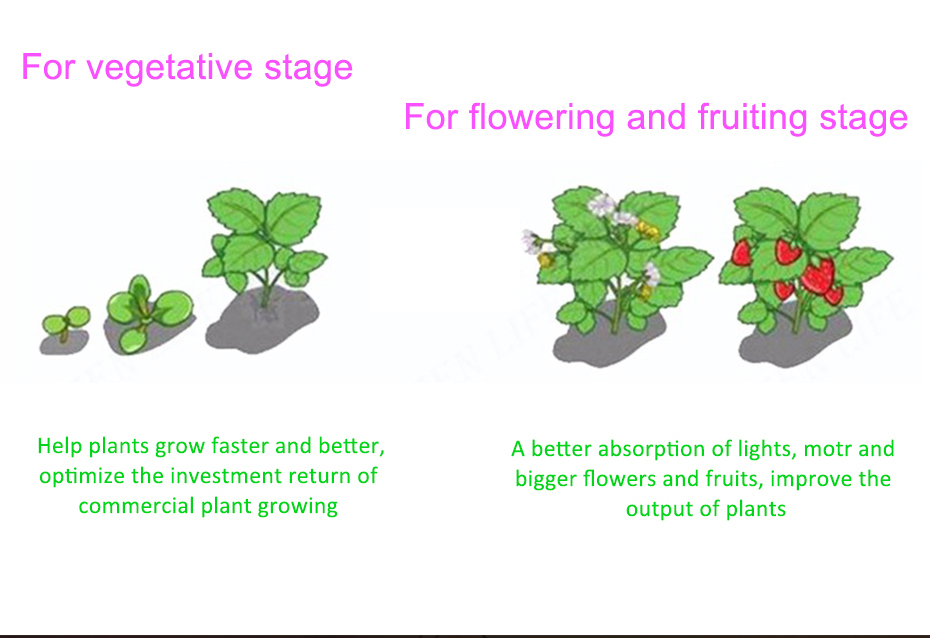 For vegetative stage

For flowering and fruiting stage

Help plants grow faster and better, optimize the investment return of commercial plant growing

A better absorption of lights, motr and bigger flowers and fruits, improve the output of plants